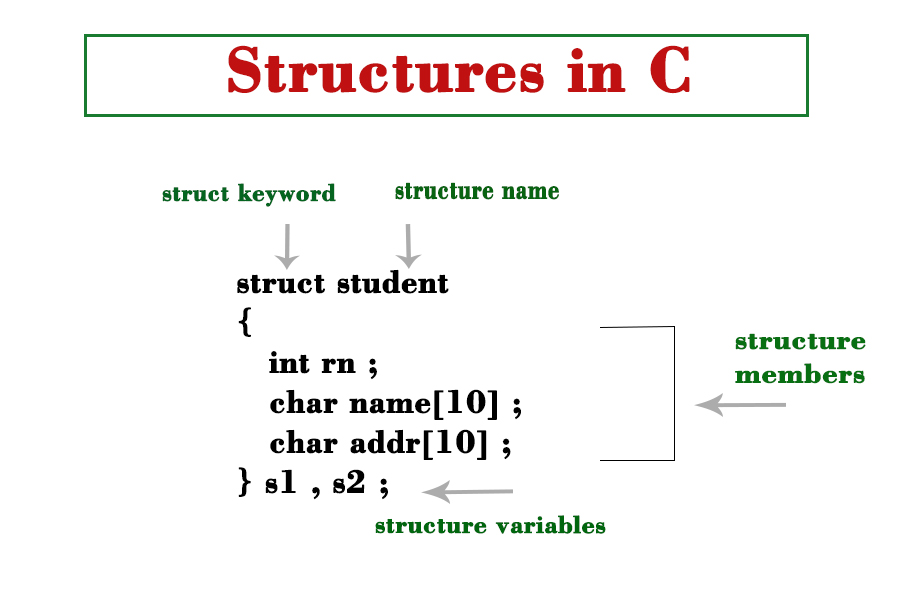 Structures in C

struct keyword

structure name

struct student
{
int rn ;
char name[10] ;
char addr[10] ;
} s1 , s2 ;

structure members

structure variables